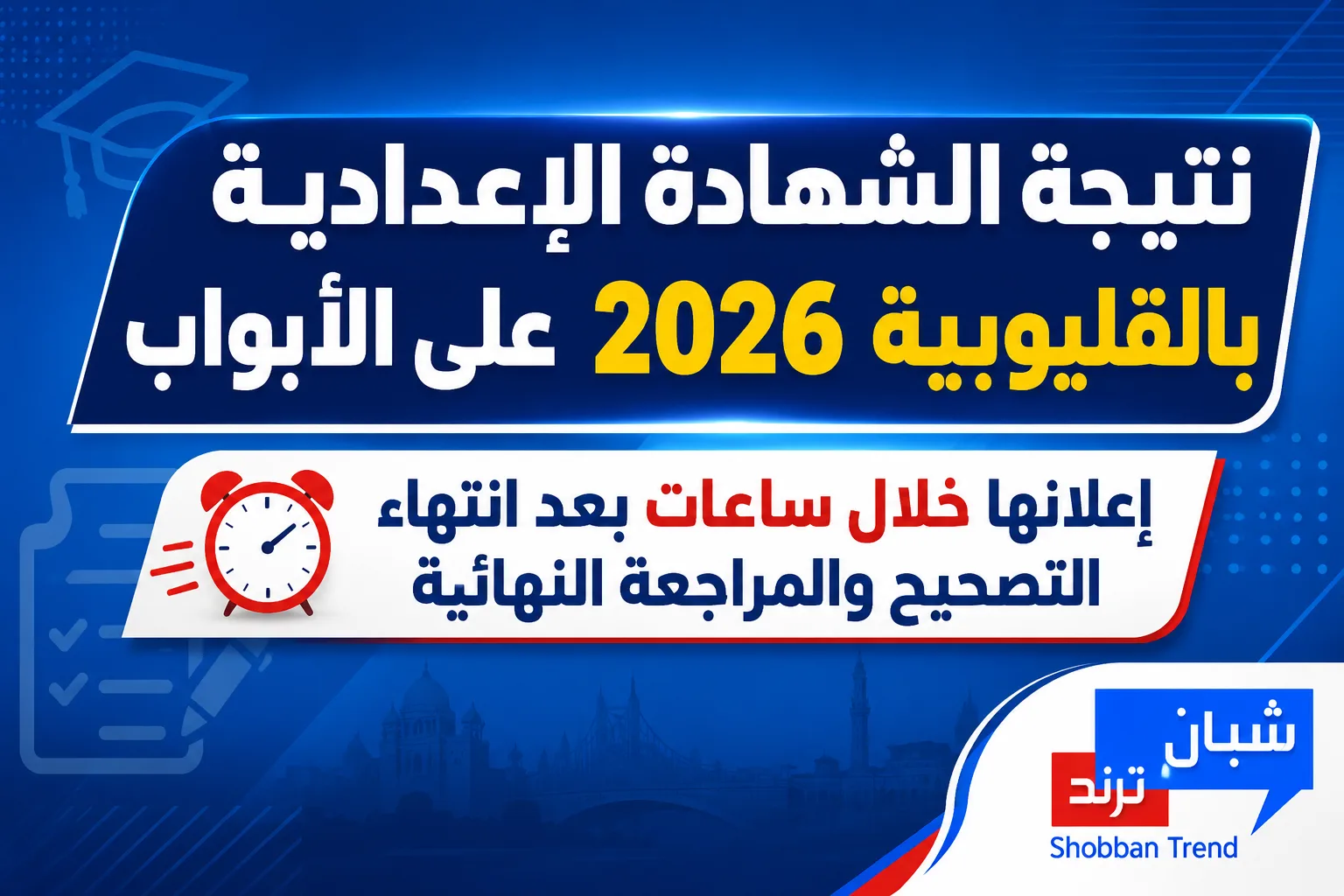 نتيجة الشهادة الإعدادية بالقليوبية 2026 على الأبواب

إعلانها خلال ساعات بعد انتهاء التصحيح والمراجعة النهائية

شبان ترند
Shobban Trend